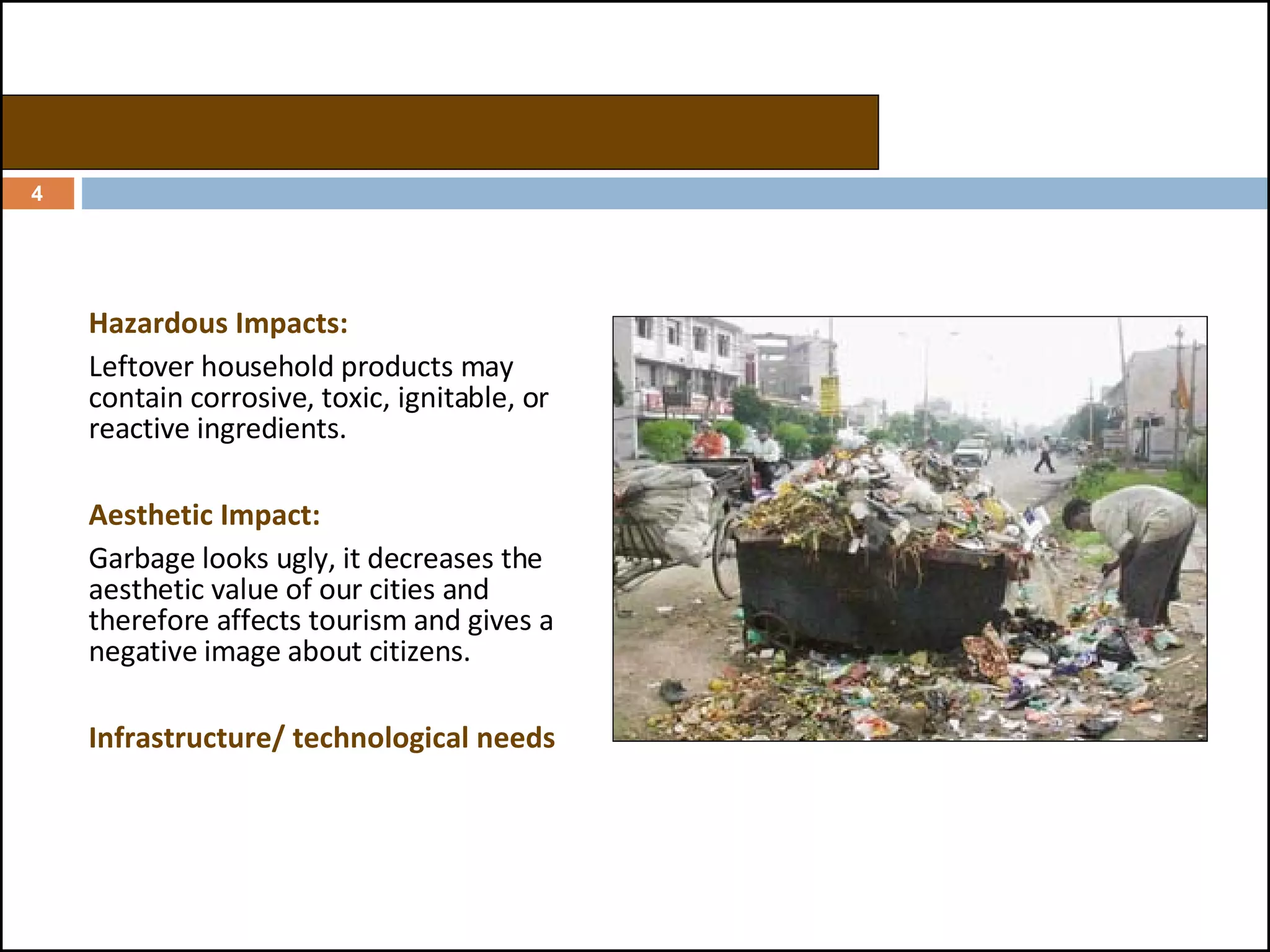 4

Hazardous Impacts:

Leftover household products may contain corrosive, toxic, ignitable, or reactive ingredients.

Aesthetic Impact:

Garbage looks ugly, it decreases the aesthetic value of our cities and therefore affects tourism and gives a negative image about citizens.

Infrastructure/ technological needs